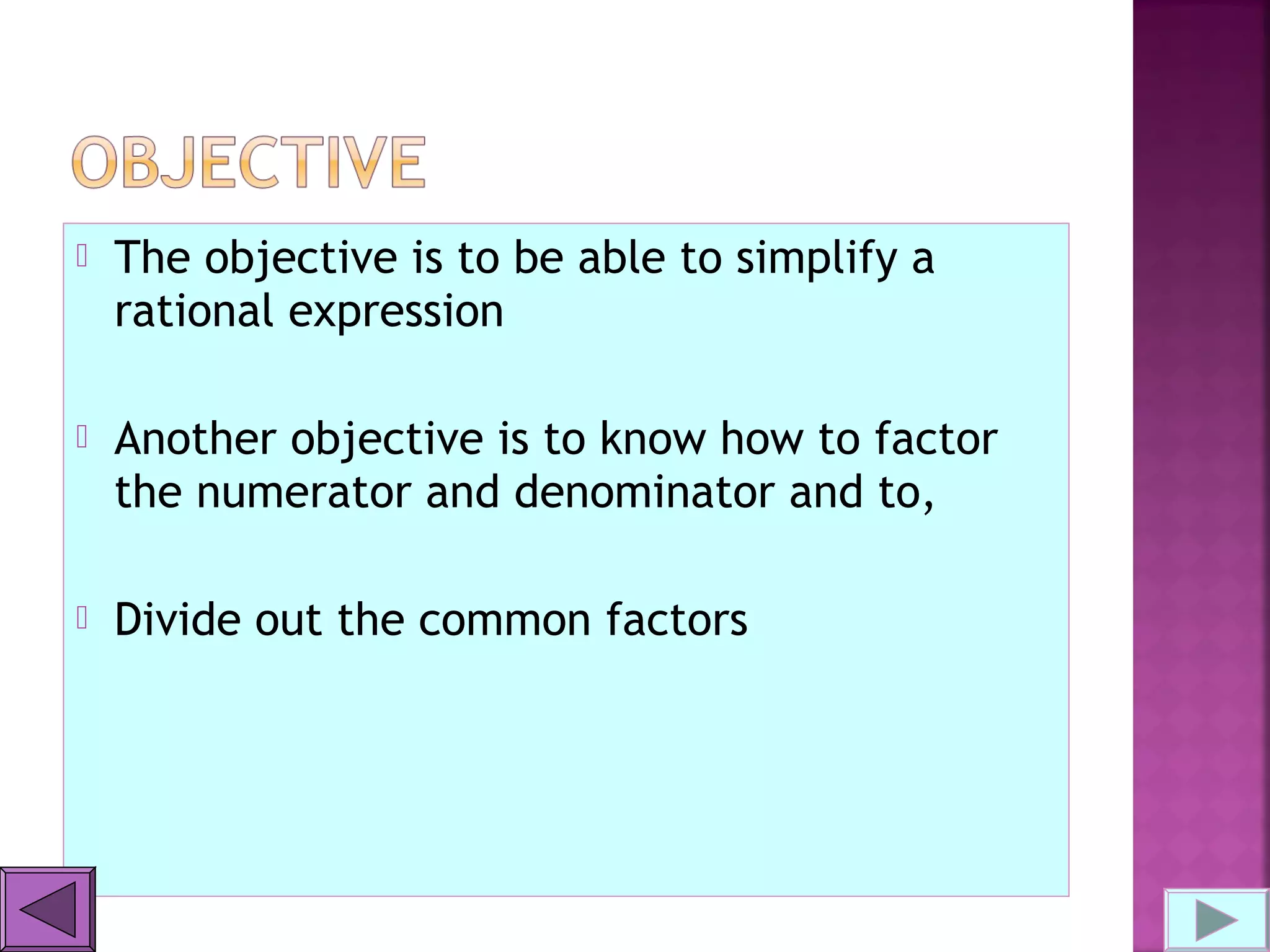 OBJECTIVE

The objective is to be able to simplify a rational expression

Another objective is to know how to factor the numerator and denominator and to,

Divide out the common factors